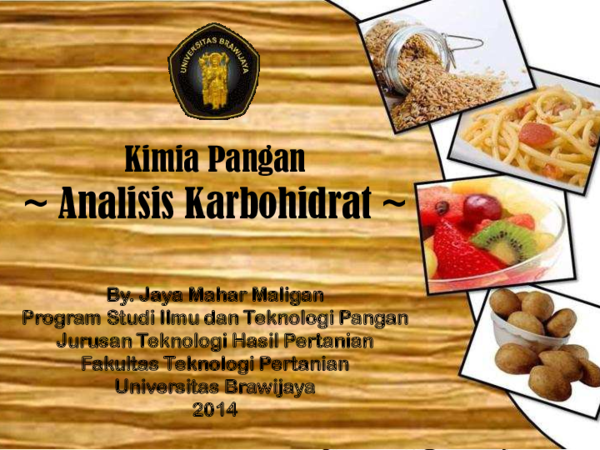 UNIVERSITAS BRAWIJAYA

Kimia Pangan
~ Analisis Karbohidrat ~

By. Jaya Mahar Maligan
Program Studi Ilmu dan Teknologi Pangan
Jurusan Teknologi Hasil Pertanian
Fakultas Teknologi Pertanian
Universitas Brawijaya
2014